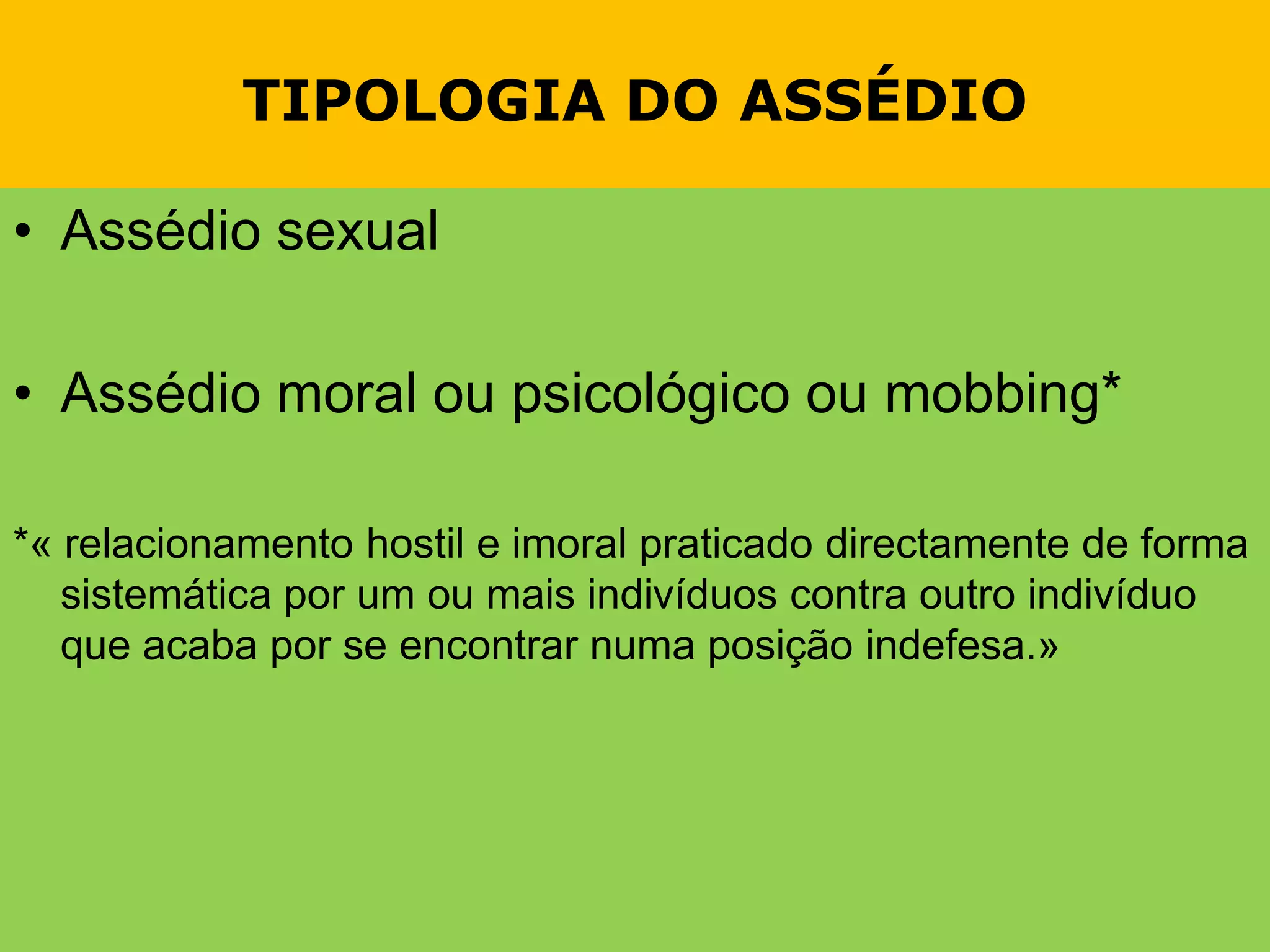 TIPOLOGIA DO ASSÉDIO

• Assédio sexual

• Assédio moral ou psicológico ou mobbing*

*« relacionamento hostil e imoral praticado directamente de forma sistemática por um ou mais indivíduos contra outro indivíduo que acaba por se encontrar numa posição indefesa.»